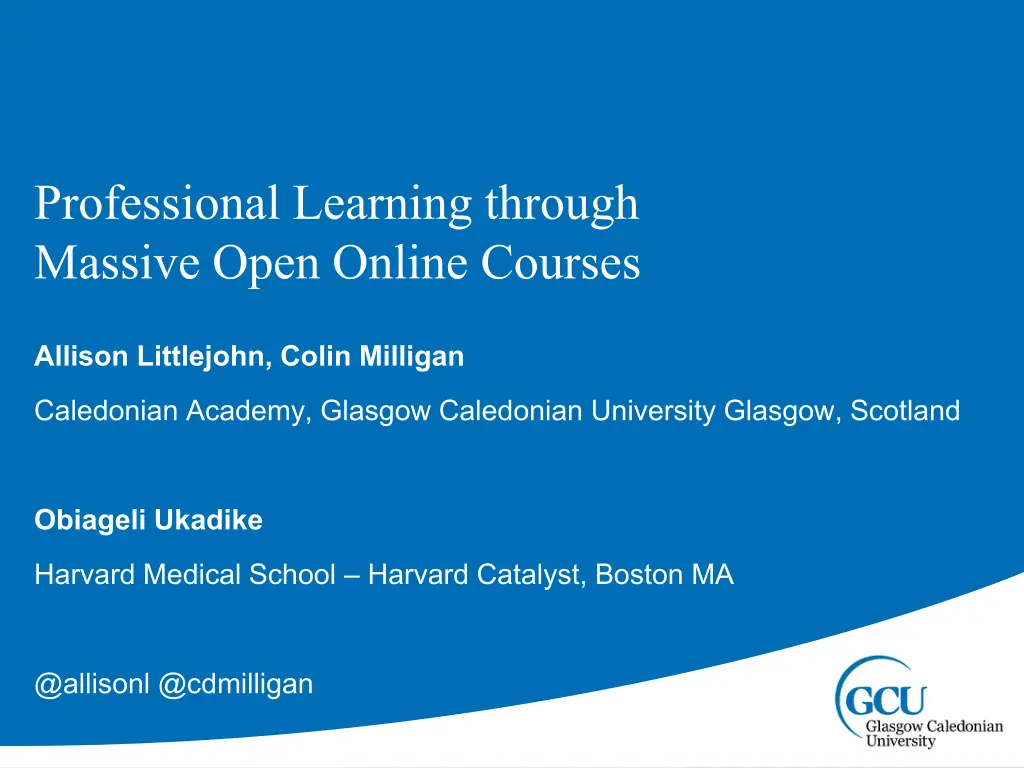 Professional Learning through Massive Open Online Courses

Allison Littlejohn, Colin Milligan

Caledonian Academy, Glasgow Caledonian University Glasgow, Scotland

Obiageli Ukadike

Harvard Medical School – Harvard Catalyst, Boston MA

@allisonl @cdmilligan

GCU Glasgow Caledonian University